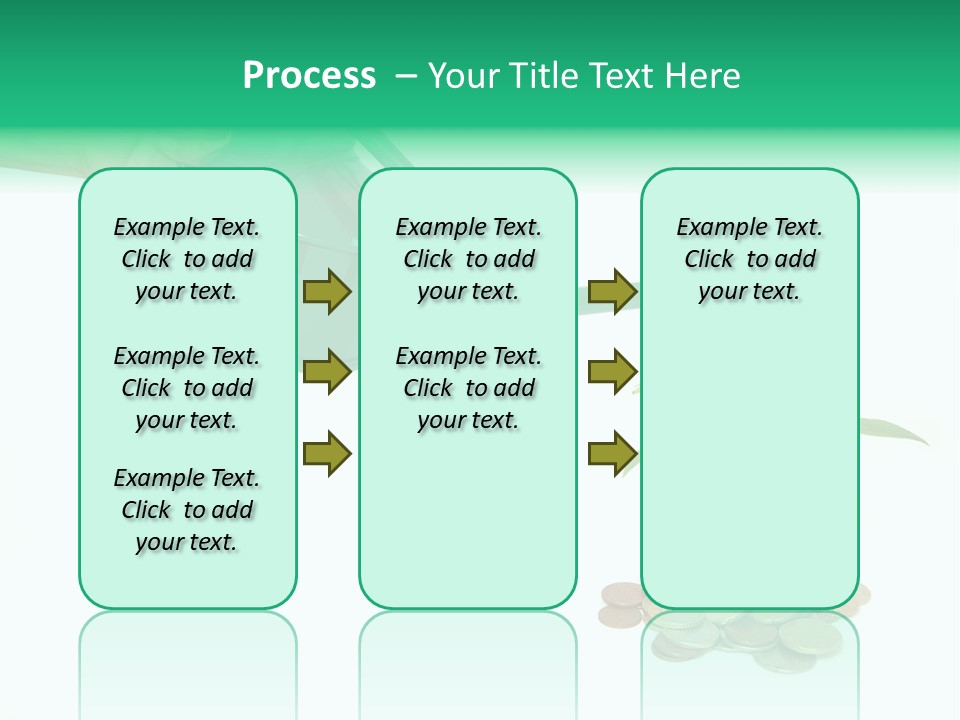 Process – Your Title Text Here

Example Text. Click to add your text.

Example Text. Click to add your text.

Example Text. Click to add your text.

Example Text. Click to add your text.

Example Text. Click to add your text.

Example Text. Click to add your text.